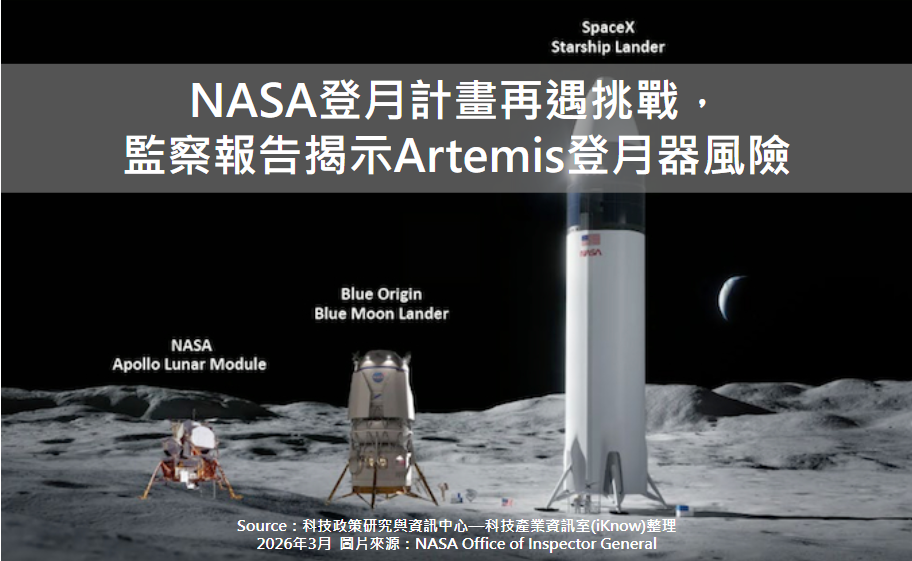 SpaceX
Starship Lander

NASA登月計畫再遇挑戰，
監察報告揭示Artemis登月器風險

Blue Origin
Blue Moon Lander

NASA
Apollo Lunar Module

NASA

Source：科技政策研究與資訊中心—科技產業資訊室(iKnow)整理
2026年3月 圖片來源：NASA Office of Inspector General